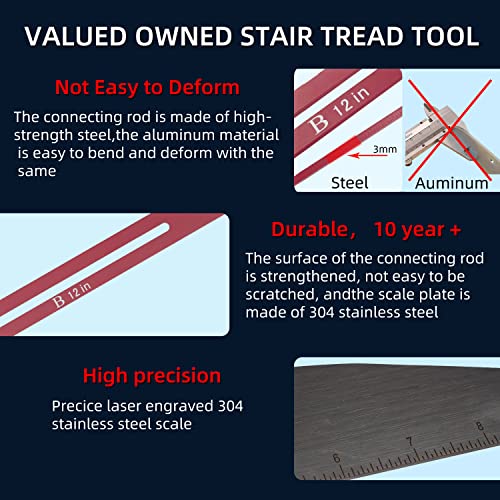 VALUED OWNED STAIR TREAD TOOL

Not Easy to Deform

The connecting rod is made of high-strength steel,the aluminum material is easy to bend and deform with the same

B 12 in

3mm

Steel

Auminum

B 12 in

Durable， 10 year +

The surface of the connecting rod is strengthened, not easy to be scratched, andthe scale plate is made of 304 stainless steel

High precision

Precice laser engraved 304 stainless steel scale

6

7

8